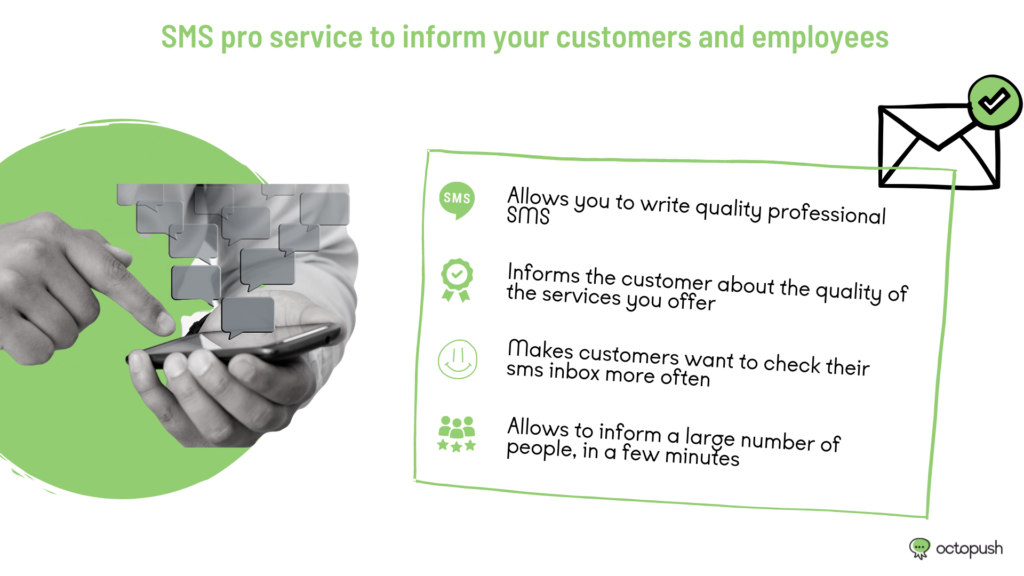 SMS pro service to inform your customers and employees

SMS

Allows you to write quality professional SMS

Informs the customer about the quality of the services you offer

Makes customers want to check their sms inbox more often

Allows to inform a large number of people, in a few minutes

octopush